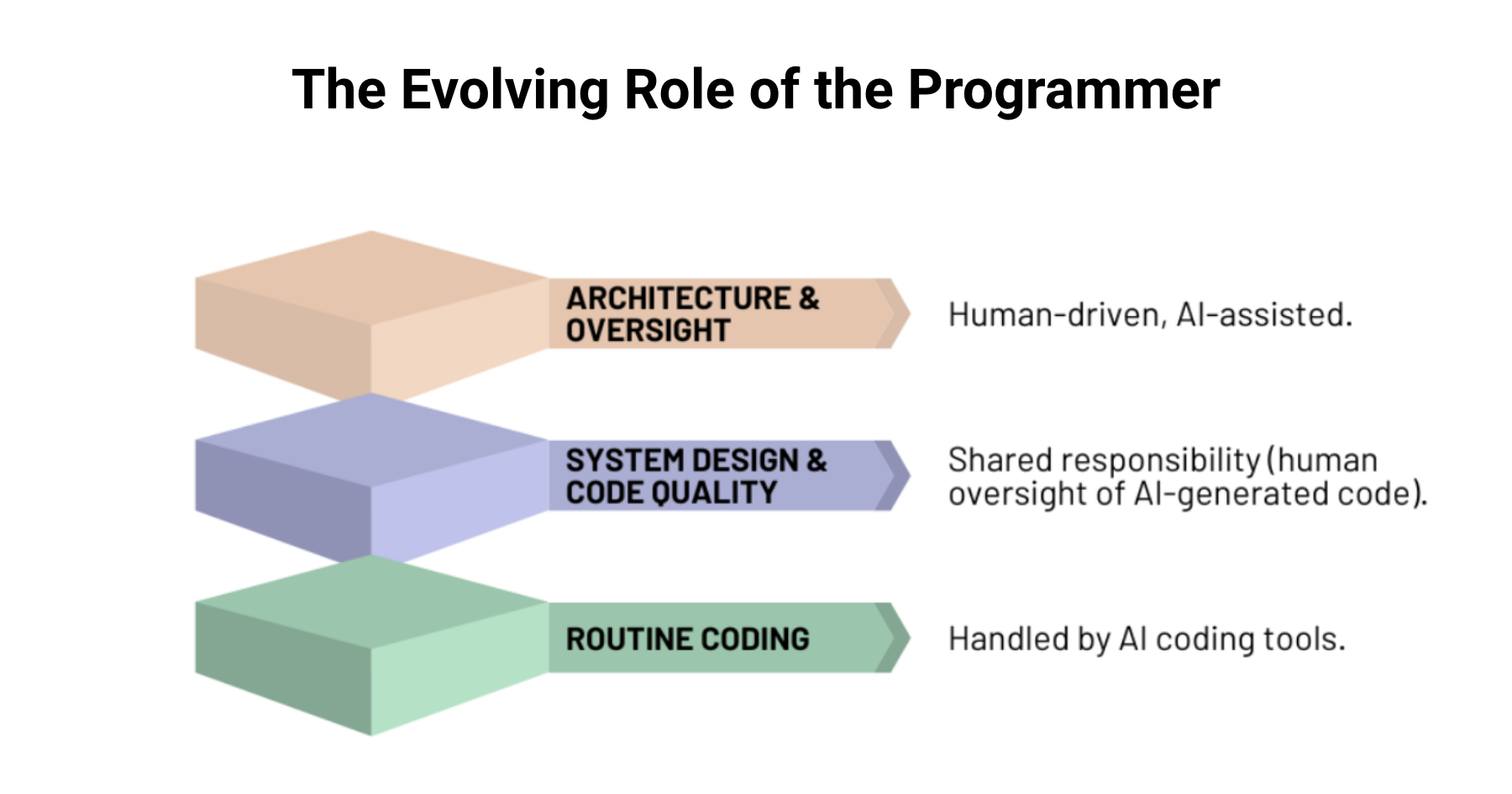 The Evolving Role of the Programmer

ARCHITECTURE & OVERSIGHT

Human-driven, AI-assisted.

SYSTEM DESIGN & CODE QUALITY

Shared responsibility (human oversight of AI-generated code).

ROUTINE CODING

Handled by AI coding tools.